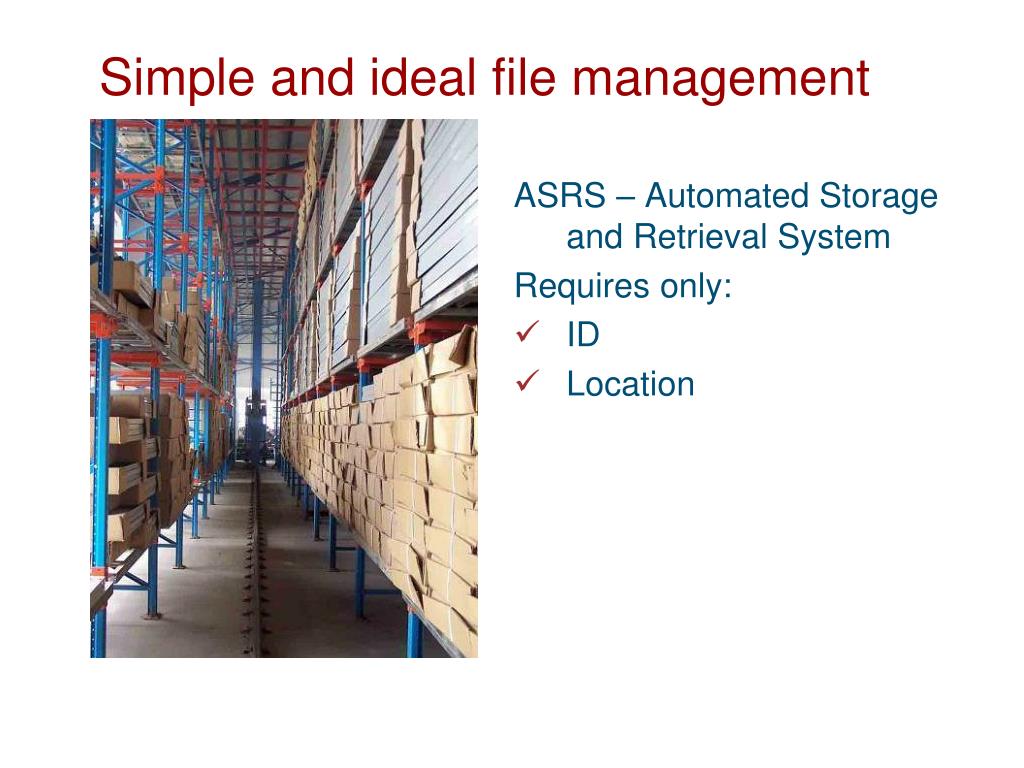 Simple and ideal file management

ASRS – Automated Storage and Retrieval System

Requires only:

✓ ID

✓ Location